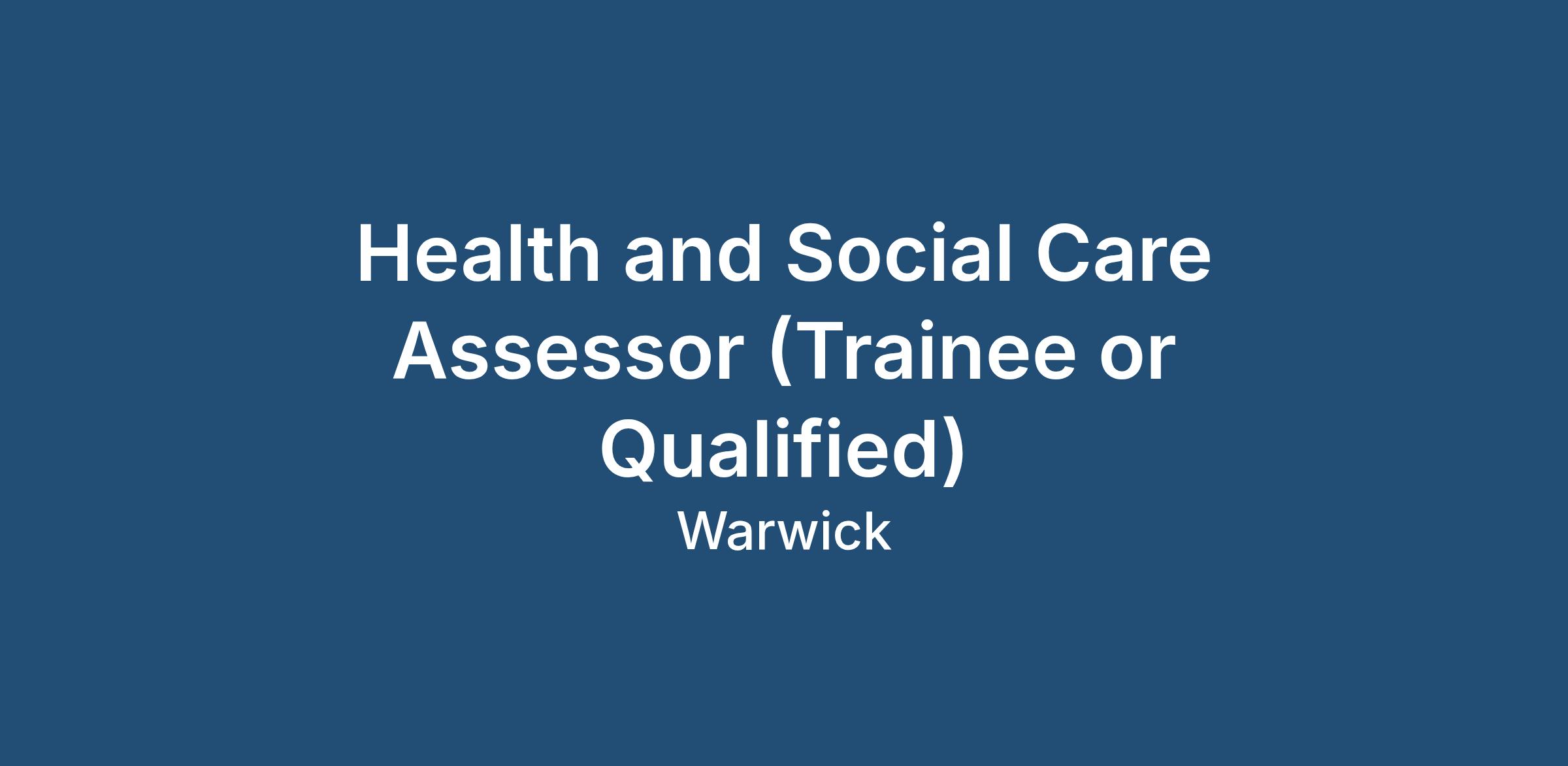 Health and Social Care Assessor (Trainee or Qualified)

Warwick